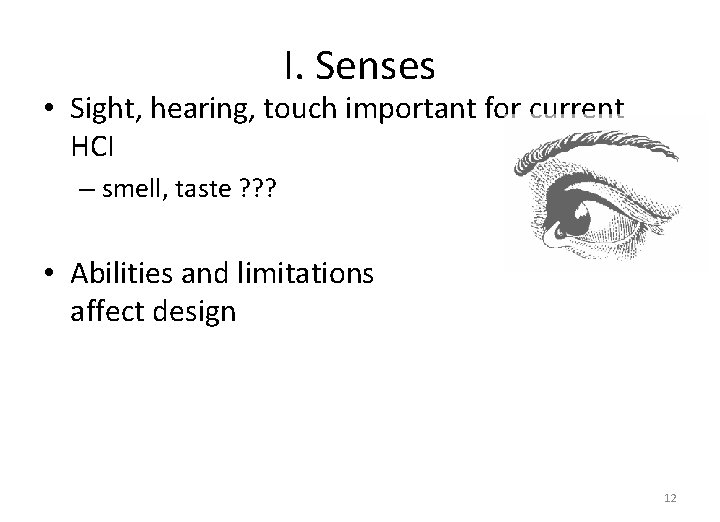 I. Senses

• Sight, hearing, touch important for current HCI

– smell, taste ???

• Abilities and limitations affect design

12